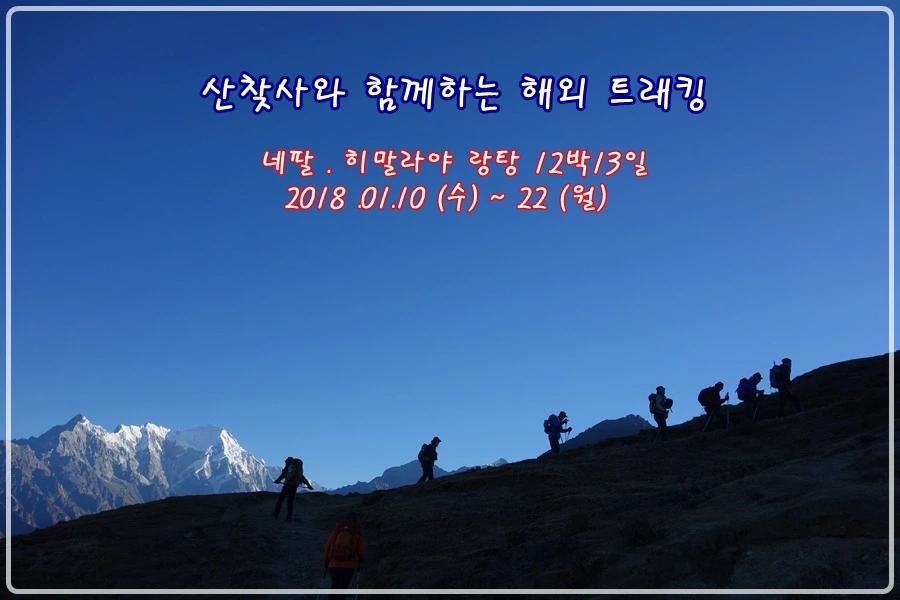 산찾사와 함께하는 해외 트래킹

네팔 . 히말라야 랑탕 12박13일
2018 .01.10 (수) ~ 22 (월)